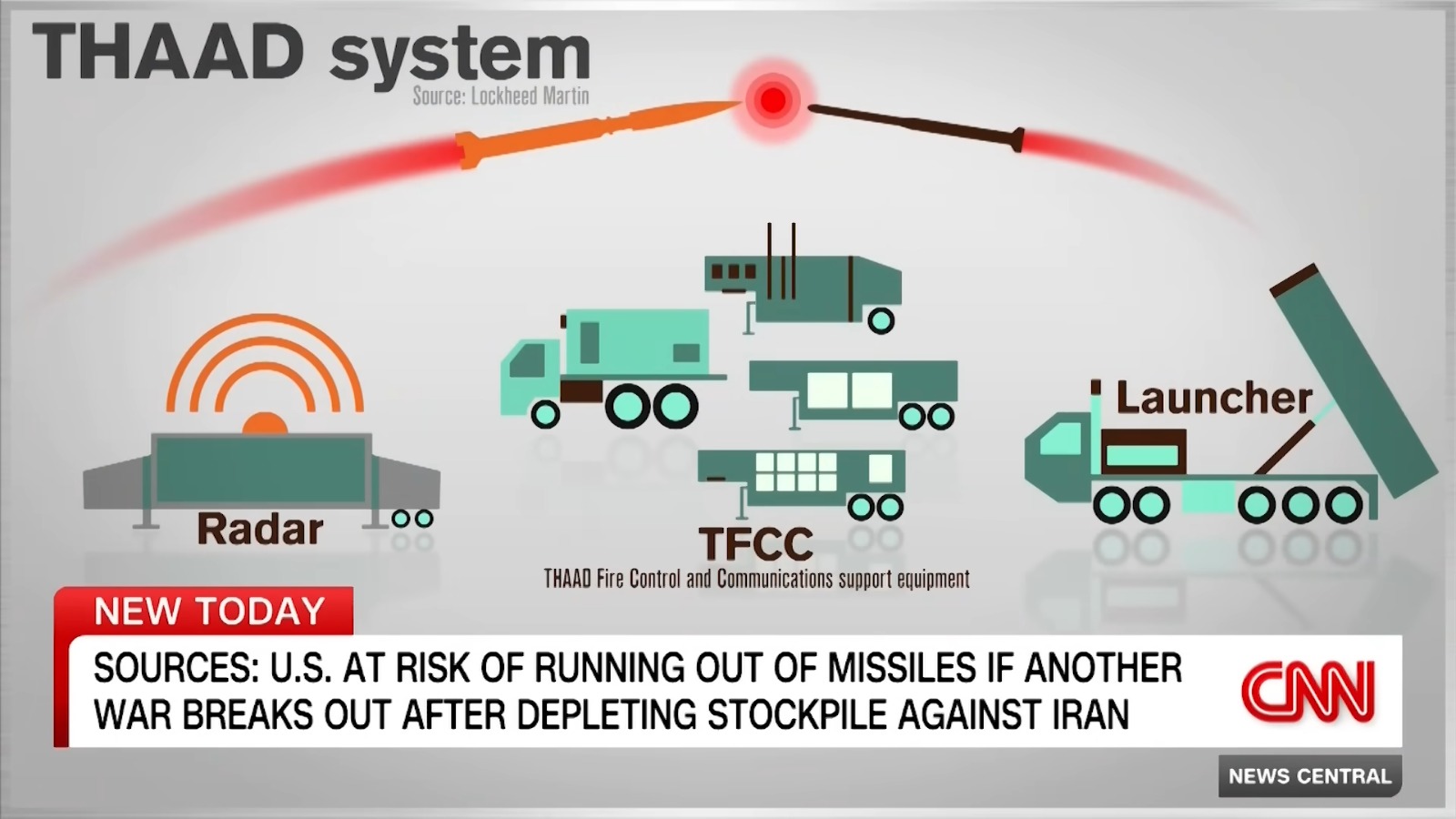 THAAD system
Source: Lockheed Martin

Radar

TFCC
THAAD Fire Control and Communications support equipment

Launcher

NEW TODAY

SOURCES: U.S. AT RISK OF RUNNING OUT OF MISSILES IF ANOTHER WAR BREAKS OUT AFTER DEPLETING STOCKPILE AGAINST IRAN

CNN

NEWS CENTRAL